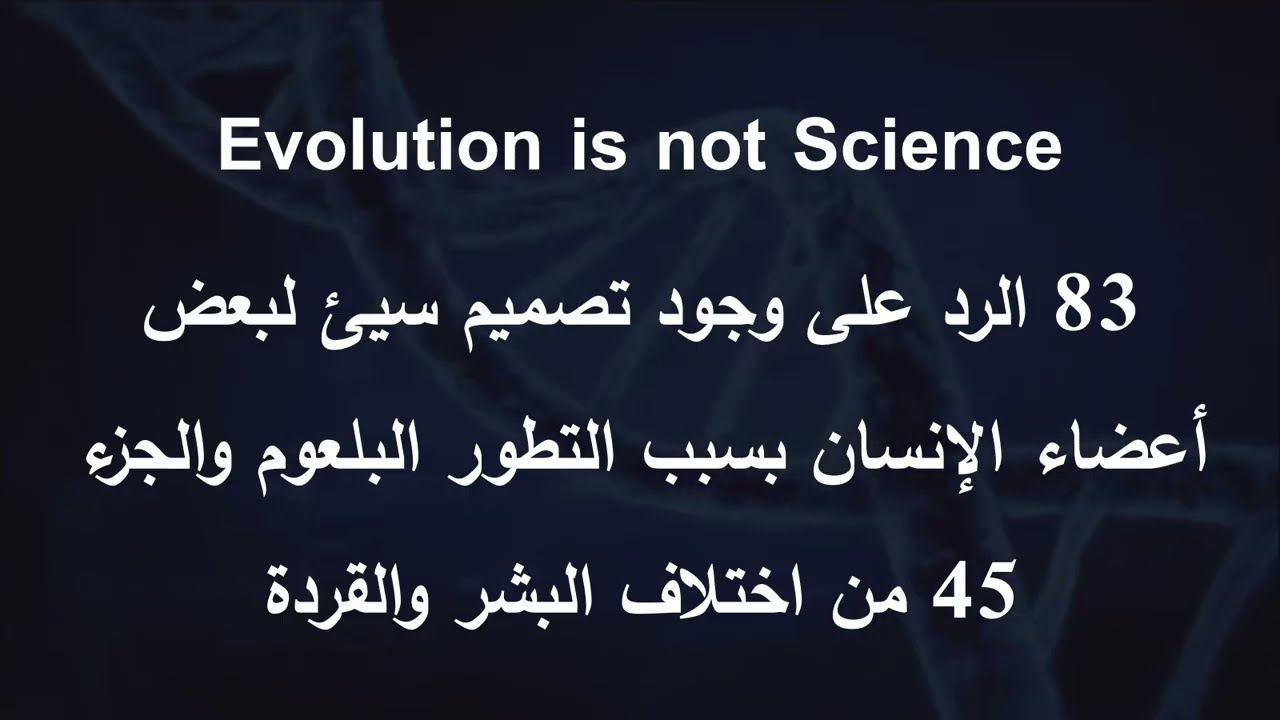 Evolution is not Science

83 الرد على وجود تصميم سيئ لبعض أعضاء الإنسان بسبب التطور البلعوم والجزء 45 من اختلاف البشر والقردة